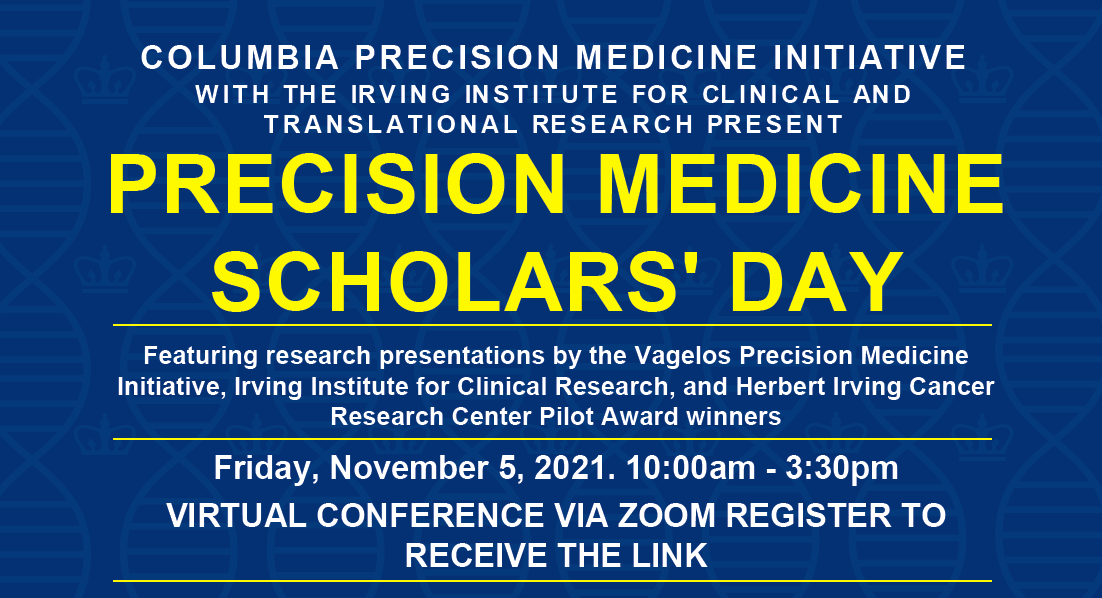 COLUMBIA PRECISION MEDICINE INITIATIVE
WITH THE IRVING INSTITUTE FOR CLINICAL AND TRANSLATIONAL RESEARCH PRESENT

PRECISION MEDICINE SCHOLARS' DAY

Featuring research presentations by the Vagelos Precision Medicine Initiative, Irving Institute for Clinical Research, and Herbert Irving Cancer Research Center Pilot Award winners

Friday, November 5, 2021. 10:00am - 3:30pm

VIRTUAL CONFERENCE VIA ZOOM REGISTER TO RECEIVE THE LINK